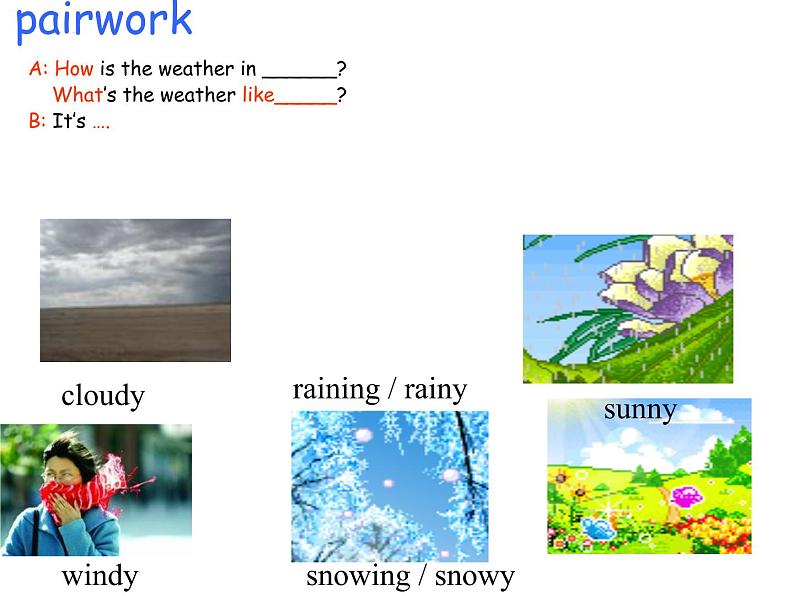 pairwork

A: How is the weather in ______?
What's the weather like_____?
B: It's ….

cloudy

raining / rainy

sunny

windy

snowing / snowy